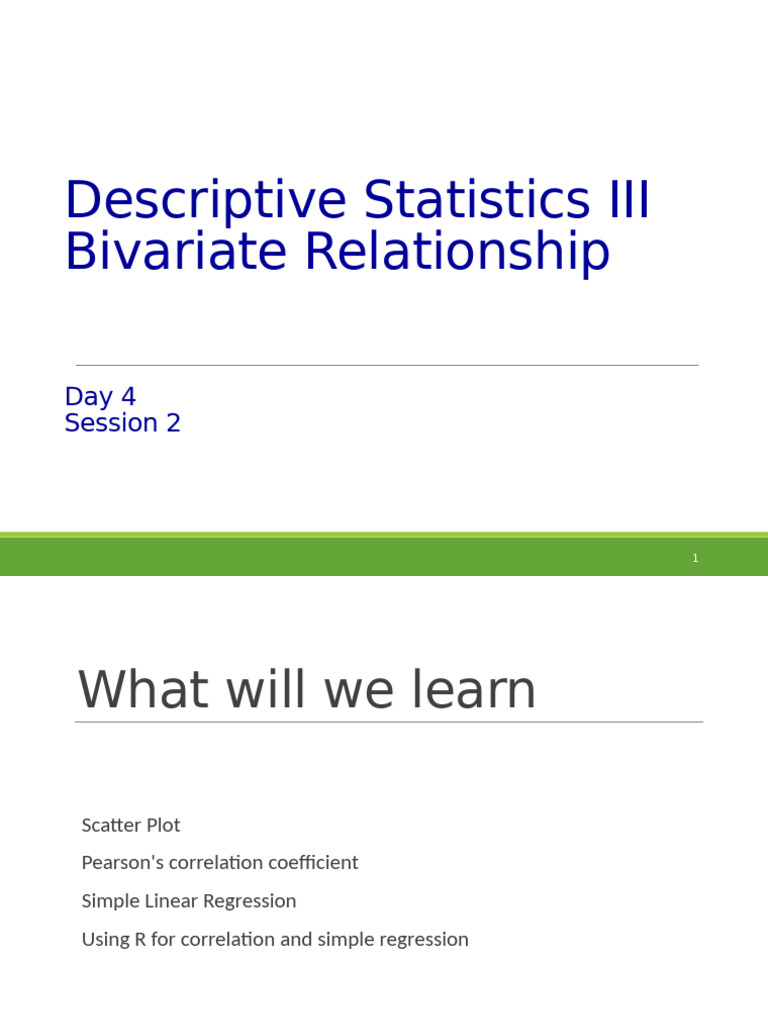 Descriptive Statistics III
Bivariate Relationship

Day 4
Session 2

1

What will we learn

Scatter Plot

Pearson's correlation coefficient

Simple Linear Regression

Using R for correlation and simple regression